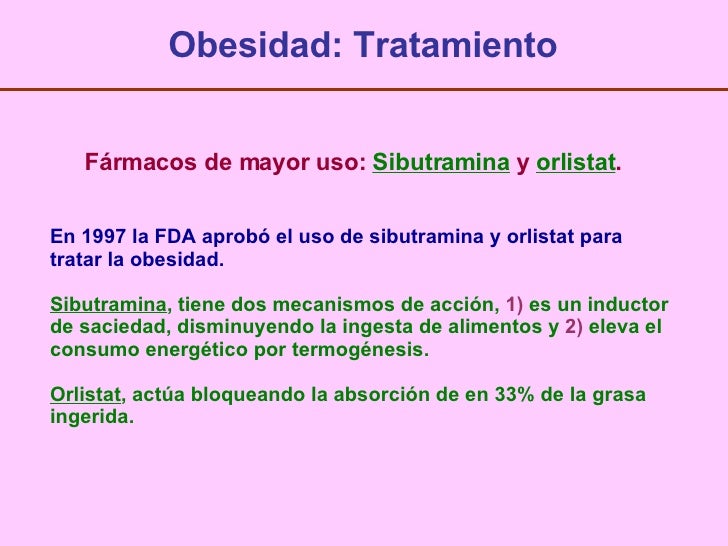 Obesidad: Tratamiento

Fármacos de mayor uso: Sibutramina y orlistat.

En 1997 la FDA aprobó el uso de sibutramina y orlistat para tratar la obesidad.

Sibutramina, tiene dos mecanismos de acción, 1) es un inductor de saciedad, disminuyendo la ingesta de alimentos y 2) eleva el consumo energético por termogénesis.

Orlistat, actúa bloqueando la absorción de en 33% de la grasa ingerida.